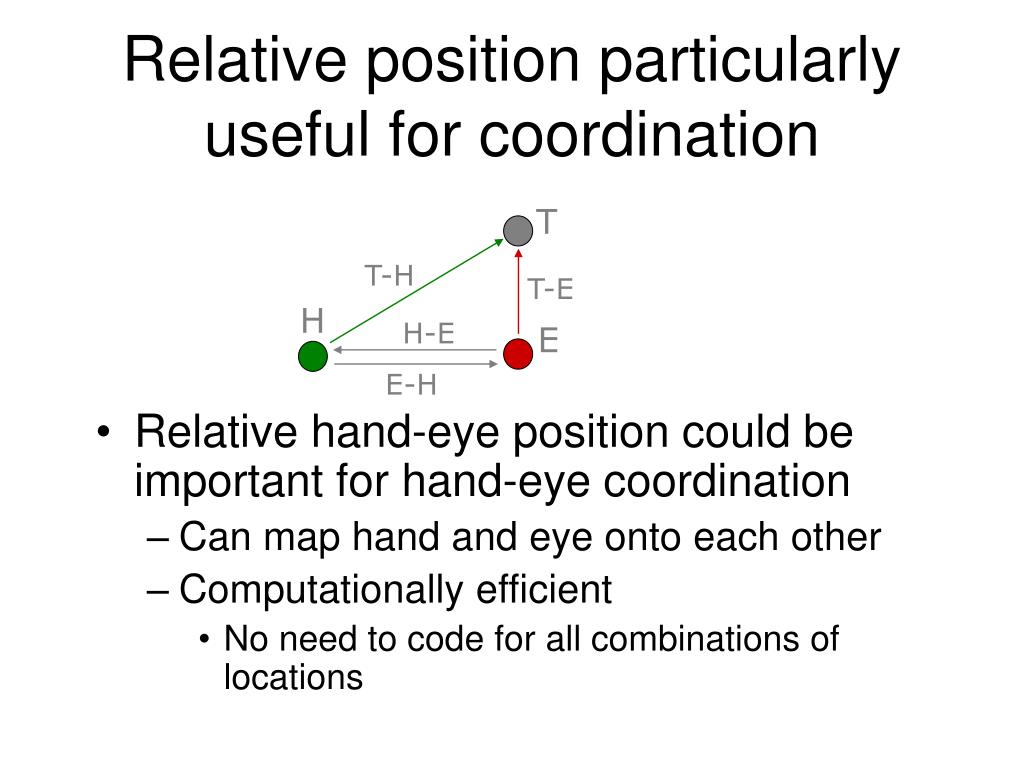 Relative position particularly useful for coordination

T
T-H
T-E
H
H-E
E
E-H

• Relative hand-eye position could be important for hand-eye coordination
– Can map hand and eye onto each other
– Computationally efficient
• No need to code for all combinations of locations